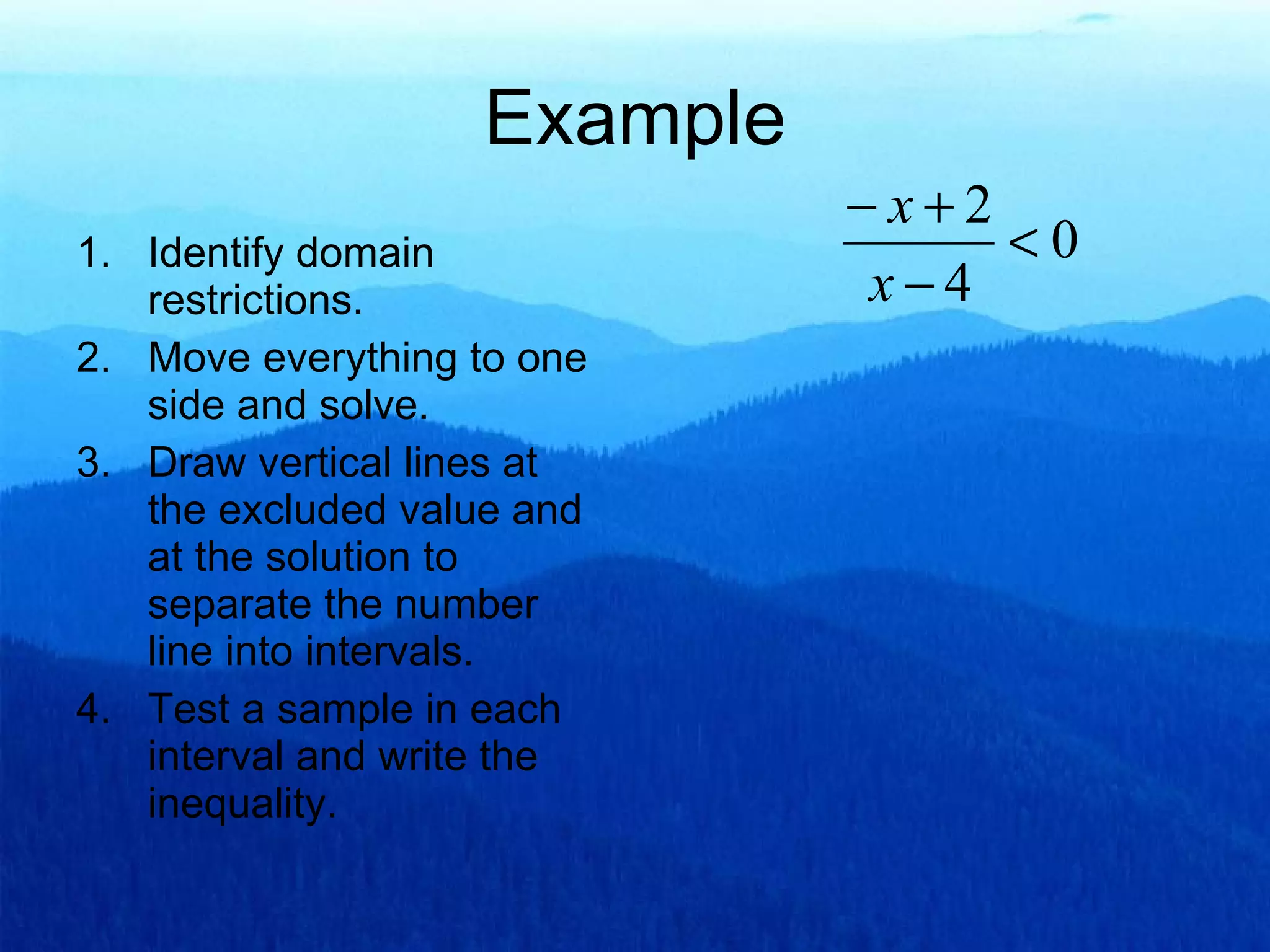 Example

$\frac{-x+2}{x-4}<0$

1. Identify domain restrictions.
2. Move everything to one side and solve.
3. Draw vertical lines at the excluded value and at the solution to separate the number line into intervals.
4. Test a sample in each interval and write the inequality.